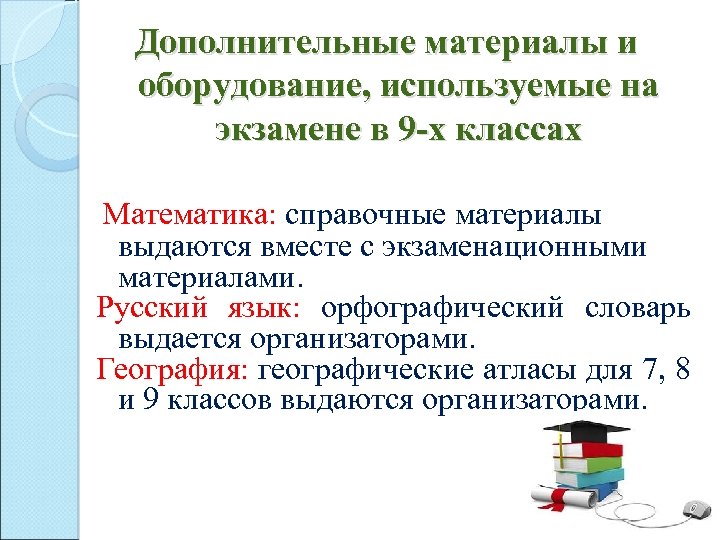 Дополнительные материалы и оборудование, используемые на экзамене в 9-х классах

Математика: справочные материалы выдаются вместе с экзаменационными материалами.
Русский язык: орфографический словарь выдается организаторами.
География: географические атласы для 7, 8 и 9 классов выдаются организаторами.